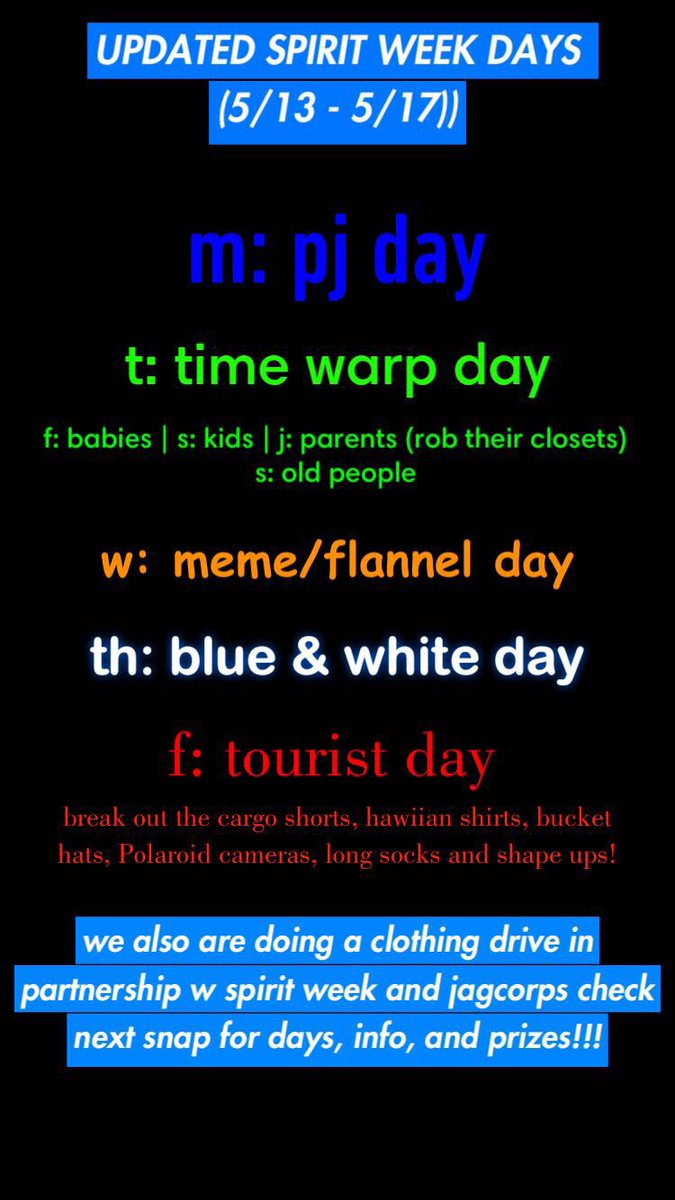 UPDATED SPIRIT WEEK DAYS (5/13 - 5/17))

m: pj day

t: time warp day

f: babies | s: kids | j: parents (rob their closets) s: old people

w: meme/flannel day

th: blue & white day

f: tourist day

break out the cargo shorts, hawiian shirts, bucket hats, Polaroid cameras, long socks and shape ups!

we also are doing a clothing drive in partnership w spirit week and jagcorps check next snap for days, info, and prizes!!!